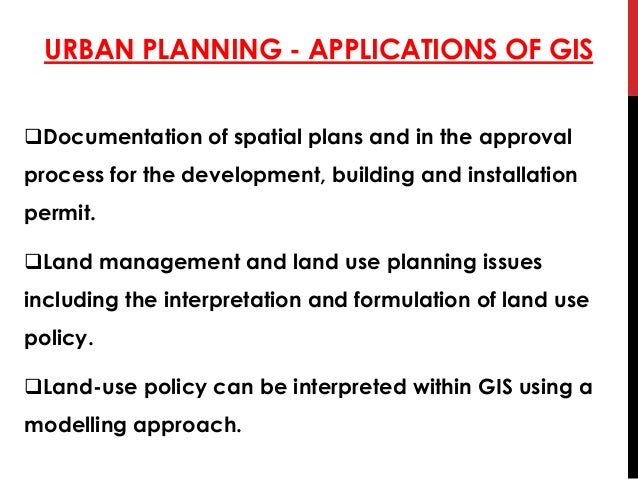 URBAN PLANNING - APPLICATIONS OF GIS

❑Documentation of spatial plans and in the approval process for the development, building and installation permit.

❑Land management and land use planning issues including the interpretation and formulation of land use policy.

❑Land-use policy can be interpreted within GIS using a modelling approach.